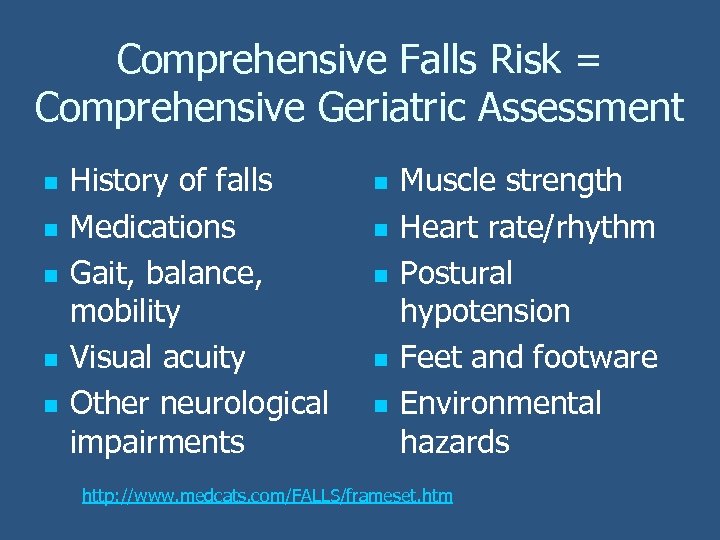 Comprehensive Falls Risk = Comprehensive Geriatric Assessment

- History of falls
- Medications
- Gait, balance, mobility
- Visual acuity
- Other neurological impairments

- Muscle strength
- Heart rate/rhythm
- Postural hypotension
- Feet and footware
- Environmental hazards

http://www.medcats.com/FALLS/frameset.htm